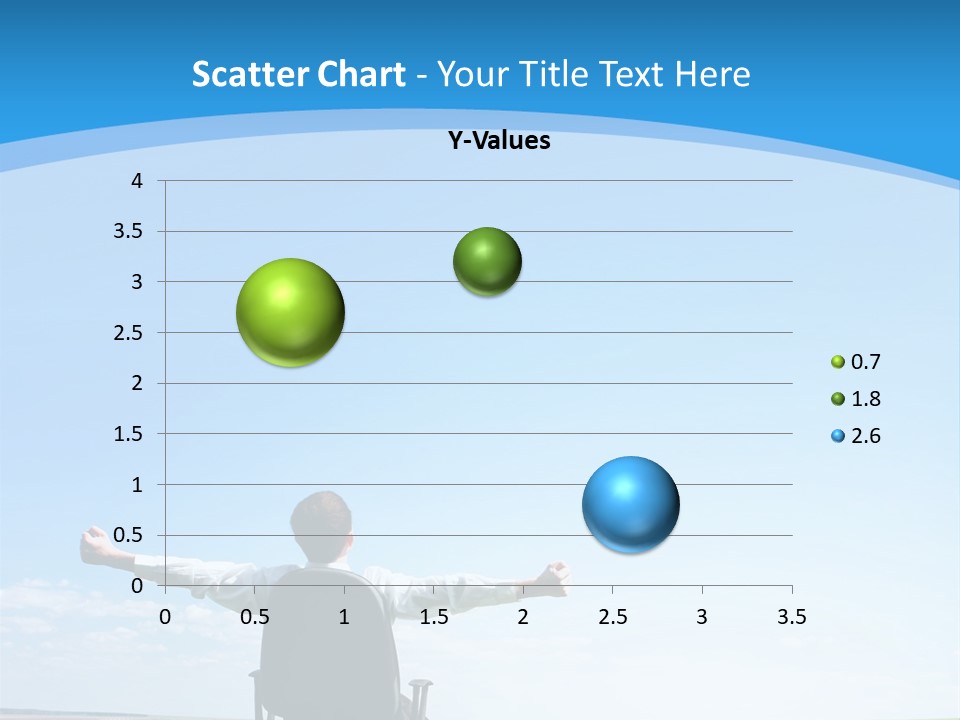 Scatter Chart - Your Title Text Here

Y-Values

4
3.5
3
2.5
2
1.5
1
0.5
0

0 0.5 1 1.5 2 2.5 3 3.5

0.7
1.8
2.6